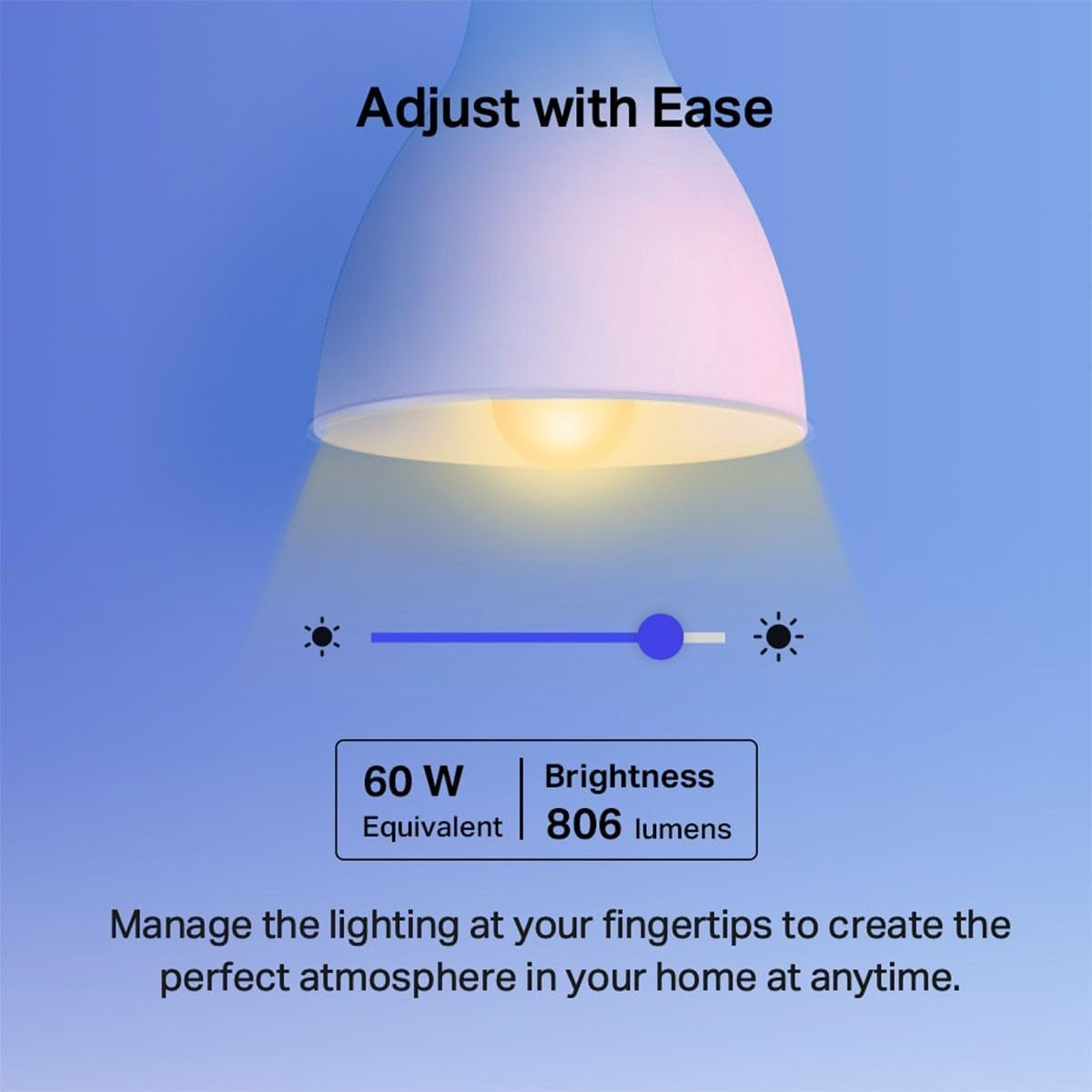 Adjust with Ease

60 W
Equivalent

Brightness
806 lumens

Manage the lighting at your fingertips to create the perfect atmosphere in your home at anytime.